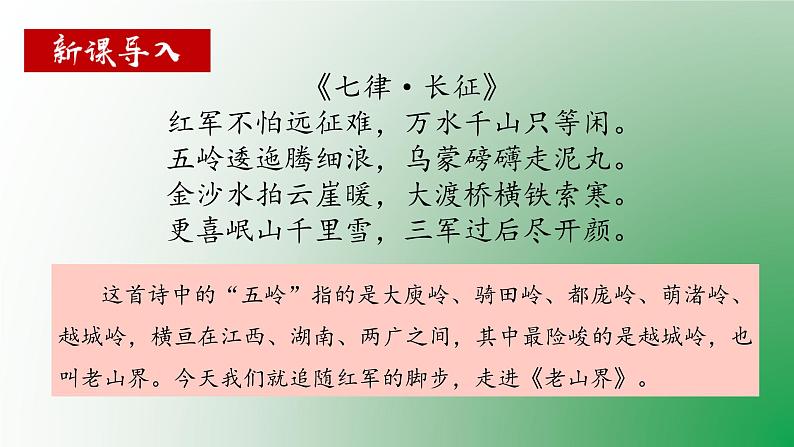 新课导入

《七律·长征》
红军不怕远征难，万水千山只等闲。
五岭逶迤腾细浪，乌蒙磅礴走泥丸。
金沙水拍云崖暖，大渡桥横铁索寒。
更喜岷山千里雪，三军过后尽开颜。

这首诗中的“五岭”指的是大庾岭、骑田岭、都庞岭、萌渚岭、越城岭，横亘在江西、湖南、两广之间，其中最险峻的是越城岭，也叫老山界。今天我们就追随红军的脚步，走进《老山界》。